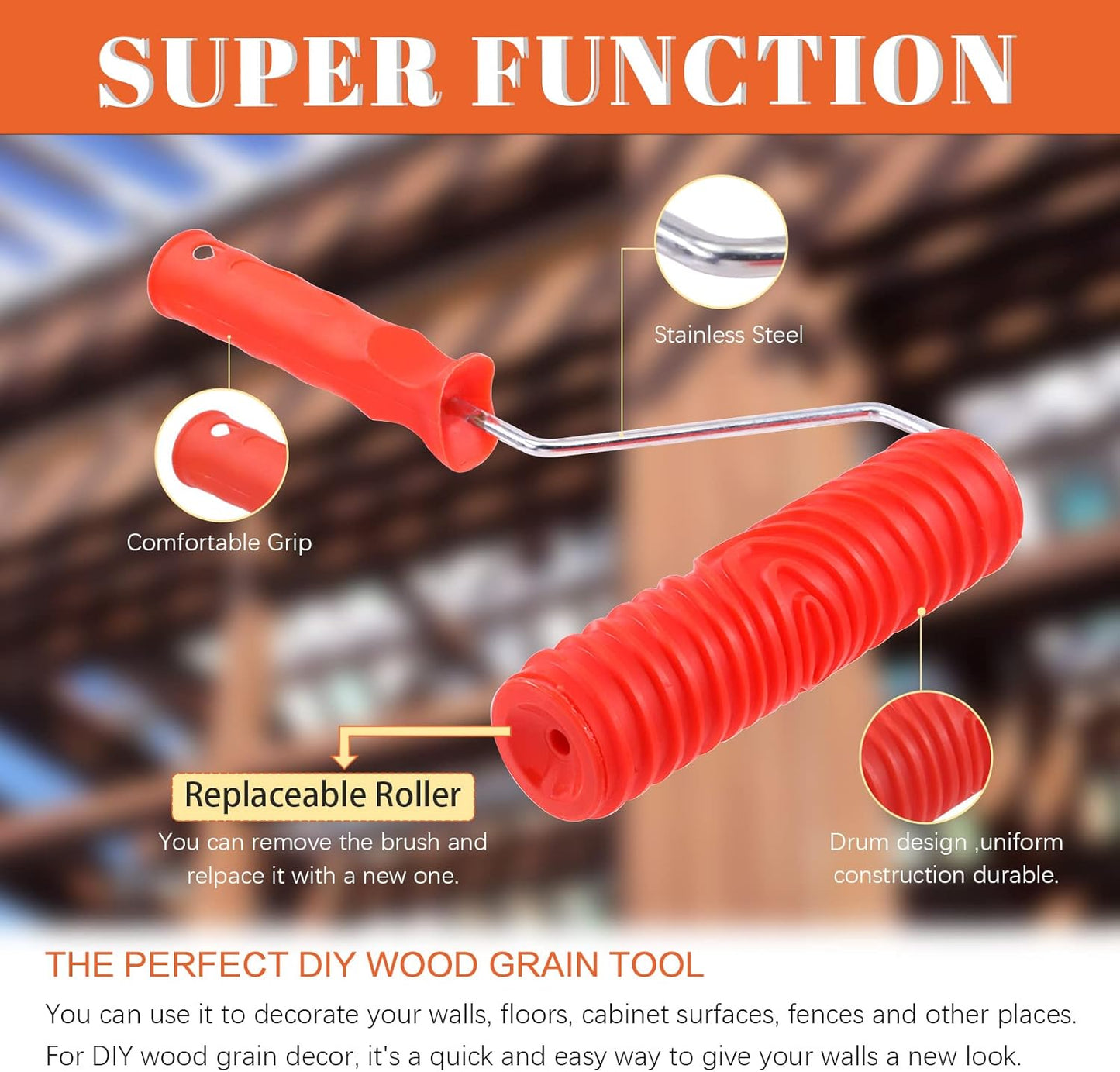 SUPER FUNCTION

Stainless Steel

Comfortable Grip

Replaceable Roller

You can remove the brush and relpace it with a new one.

Drum design ,uniform construction durable.

THE PERFECT DIY WOOD GRAIN TOOL

You can use it to decorate your walls, floors, cabinet surfaces, fences and other places. For DIY wood grain decor, it's a quick and easy way to give your walls a new look.